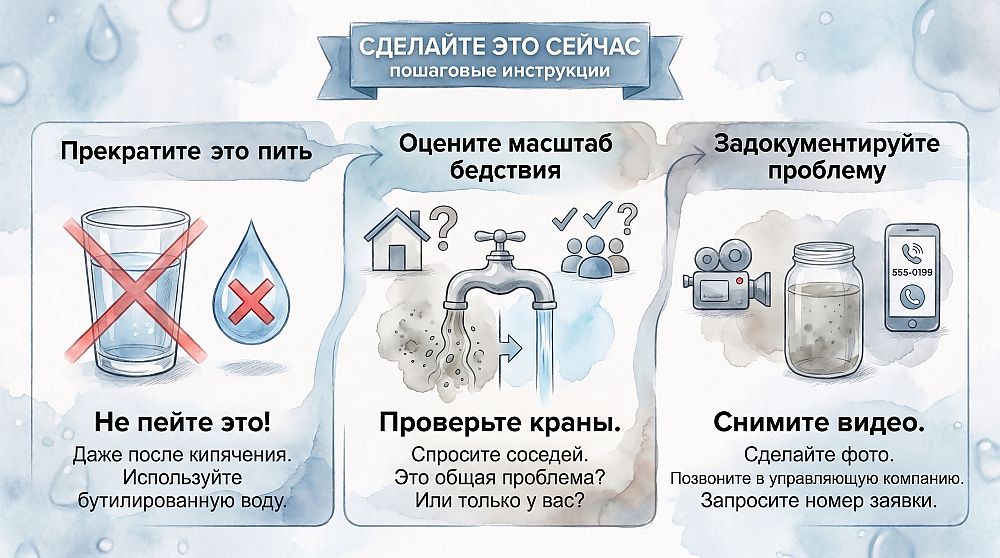 СДЕЛАЙТЕ ЭТО СЕЙЧАС
пошаговые инструкции

Прекратите это пить

Не пейте это!
Даже после кипячения. Используйте бутилированную воду.

Оцените масштаб бедствия

Проверьте краны.
Спросите соседей. Это общая проблема? Или только у вас?

Задокументируйте проблему

555-0199

Снимите видео.
Сделайте фото.
Позвоните в управляющую компанию.
Запросите номер заявки.